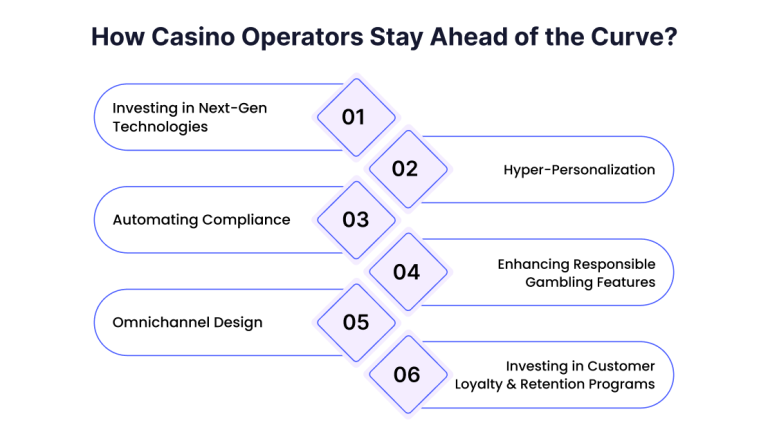 How Casino Operators Stay Ahead of the Curve?

Investing in Next-Gen Technologies

01

02

Hyper-Personalization

Automating Compliance

03

04

Enhancing Responsible Gambling Features

Omnichannel Design

05

06

Investing in Customer Loyalty & Retention Programs